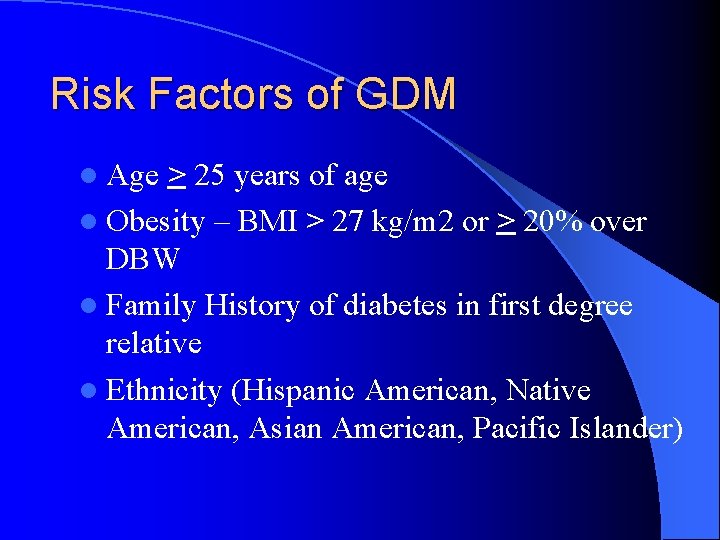 Risk Factors of GDM

- Age $\geq$ 25 years of age
- Obesity – BMI > 27 kg/m2 or $\geq$ 20% over DBW
- Family History of diabetes in first degree relative
- Ethnicity (Hispanic American, Native American, Asian American, Pacific Islander)